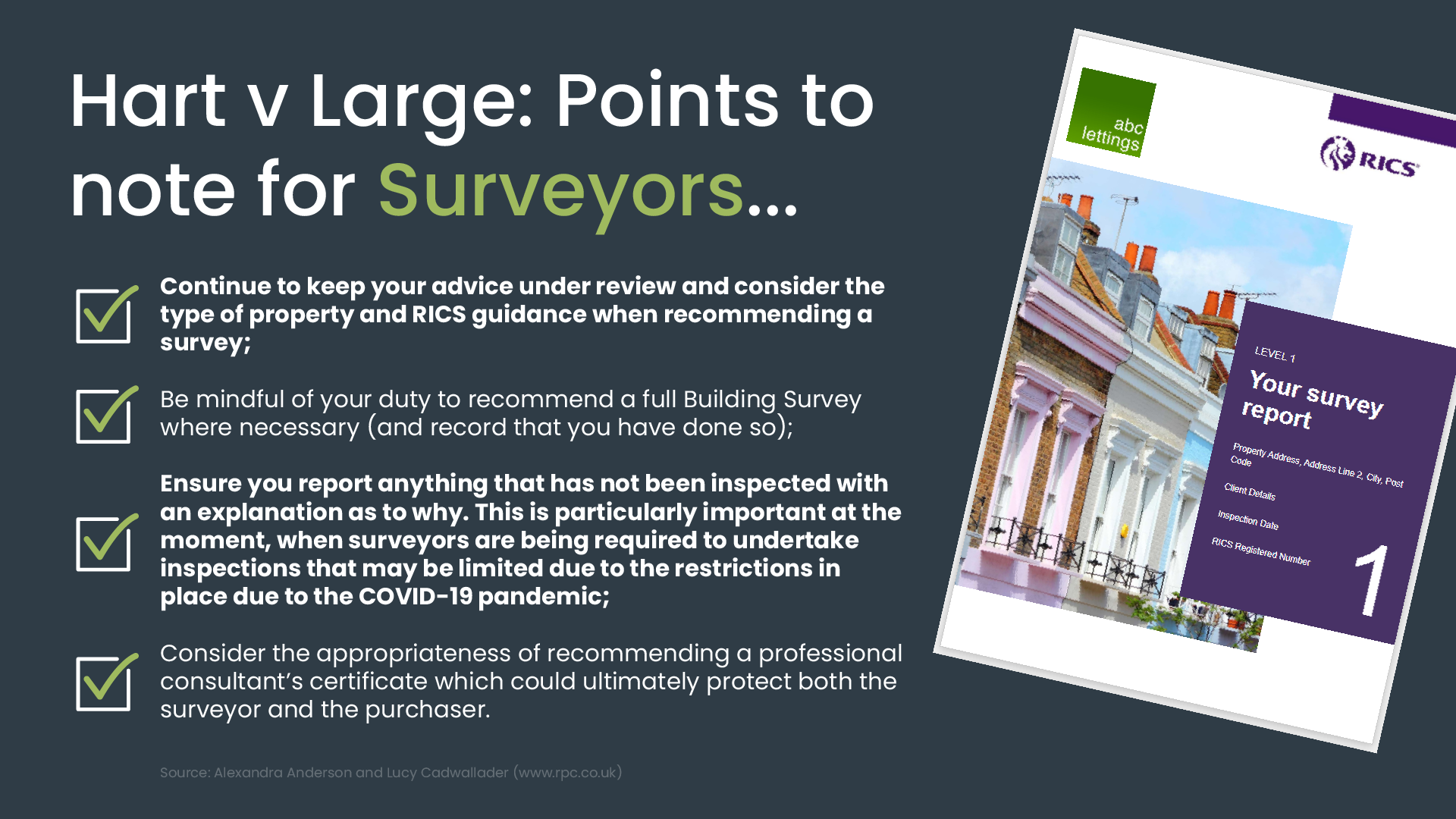 Hart v Large: Points to note for Surveyors...

Continue to keep your advice under review and consider the type of property and RICS guidance when recommending a survey;

Be mindful of your duty to recommend a full Building Survey where necessary (and record that you have done so);

Ensure you report anything that has not been inspected with an explanation as to why. This is particularly important at the moment, when surveyors are being required to undertake inspections that may be limited due to the restrictions in place due to the COVID-19 pandemic;

Consider the appropriateness of recommending a professional consultant's certificate which could ultimately protect both the surveyor and the purchaser.

Source: Alexandra Anderson and Lucy Cadwallader (www.rpc.co.uk)

abc lettings

RICS

LEVEL 1

Your survey report

Property Address, Address Line 2, City, Post Code

Client Details

Inspection Date

RICS Registered Number

1